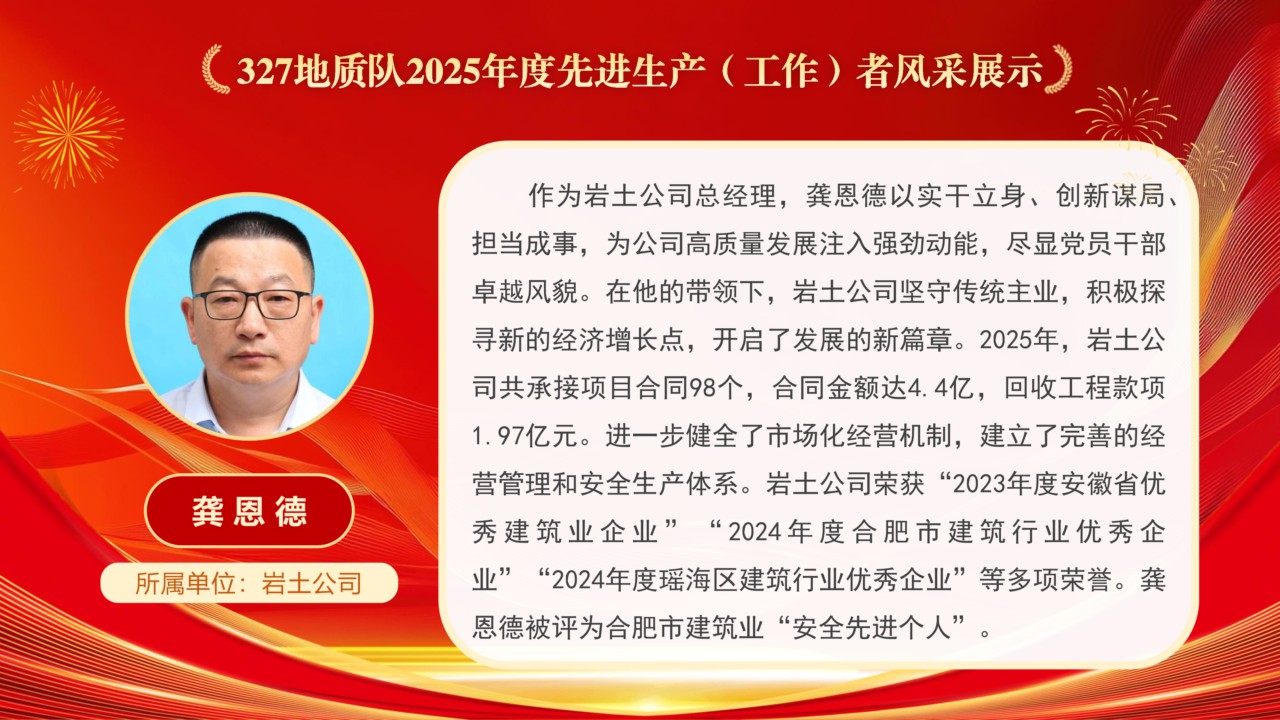 327地质队2025年度先进生产（工作）者风采展示

龚恩德

所属单位：岩土公司

作为岩土公司总经理，龚恩德以实干立身、创新谋局、担当成事，为公司高质量发展注入强劲动能，尽显党员干部卓越风貌。在他的带领下，岩土公司坚守传统主业，积极探寻新的经济增长点，开启了发展的新篇章。2025年，岩土公司共承接项目合同98个，合同金额达4.4亿，回收工程款项1.97亿元。进一步健全了市场化经营机制，建立了完善的经营管理和安全生产体系。岩土公司荣获“2023年度安徽省优秀建筑业企业”“2024年度合肥市建筑行业优秀企业”“2024年度瑶海区建筑行业优秀企业”等多项荣誉。龚恩德被评为合肥市建筑业“安全先进个人”。